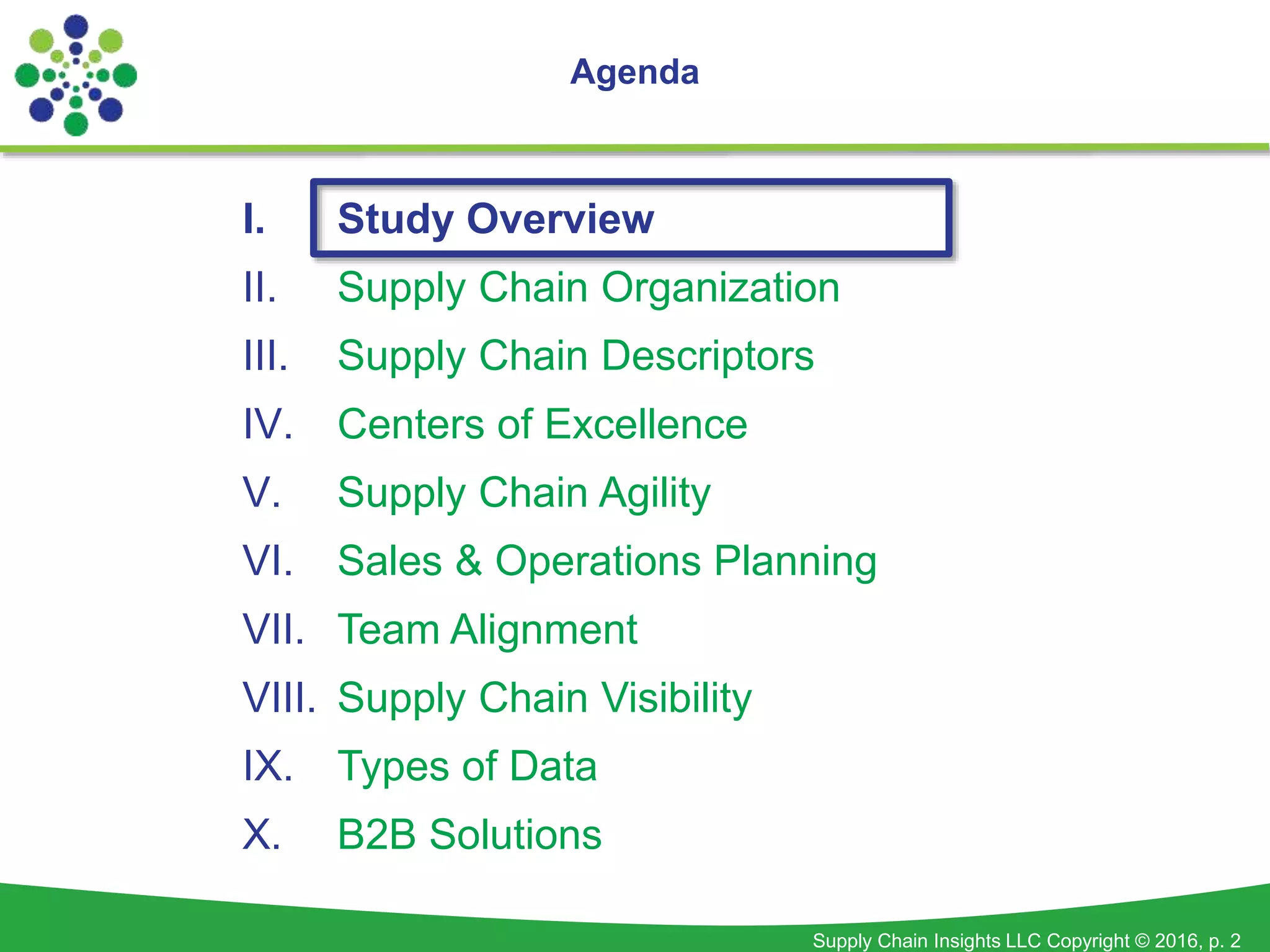 Agenda

I. Study Overview
II. Supply Chain Organization
III. Supply Chain Descriptors
IV. Centers of Excellence
V. Supply Chain Agility
VI. Sales & Operations Planning
VII. Team Alignment
VIII. Supply Chain Visibility
IX. Types of Data
X. B2B Solutions

Supply Chain Insights LLC Copyright © 2016, p. 2